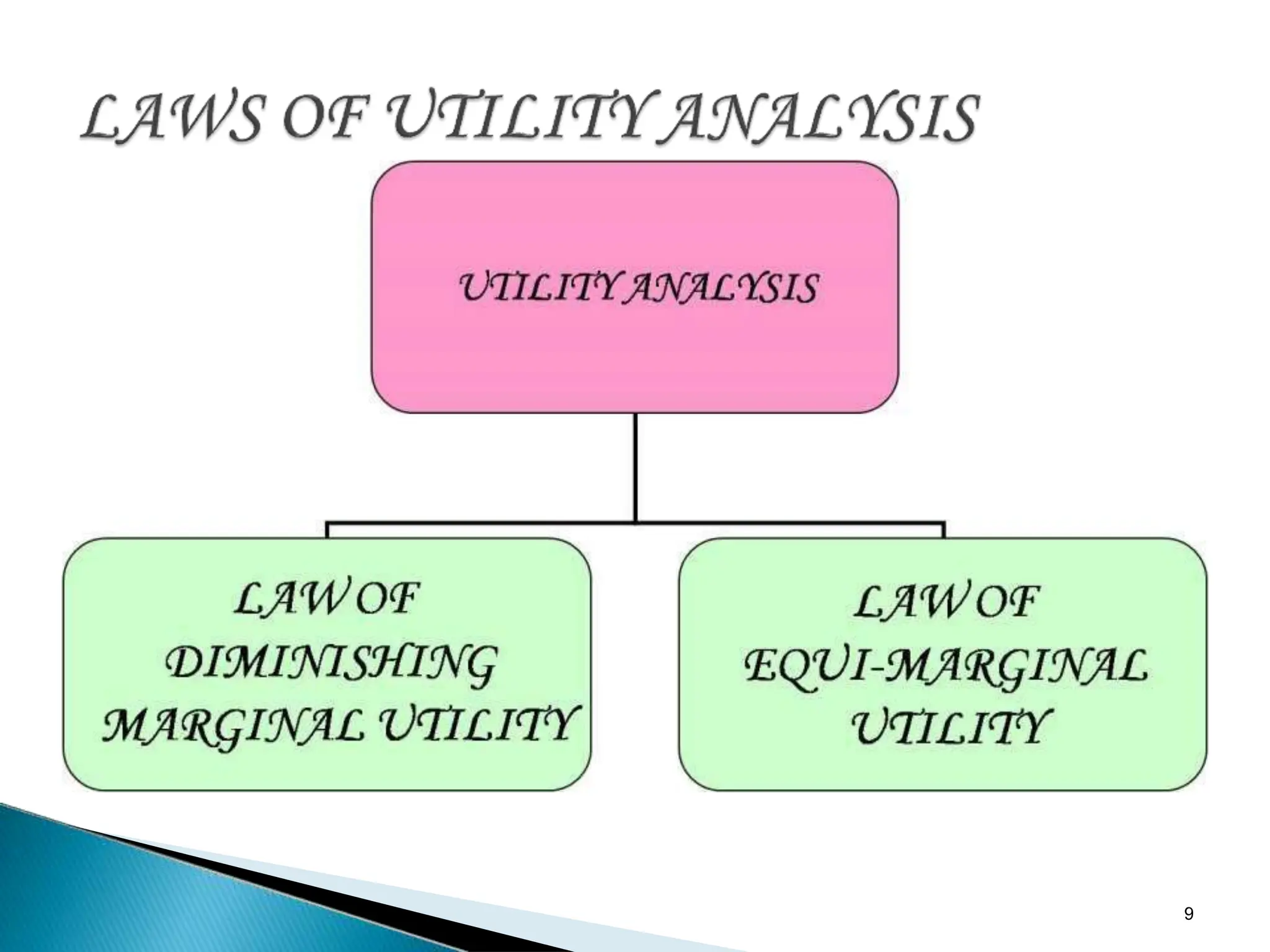 LAWS OF UTILITY ANALYSIS

UTILITY ANALYSIS

LAW OF DIMINISHING MARGINAL UTILITY

LAW OF EQUI-MARGINAL UTILITY

9